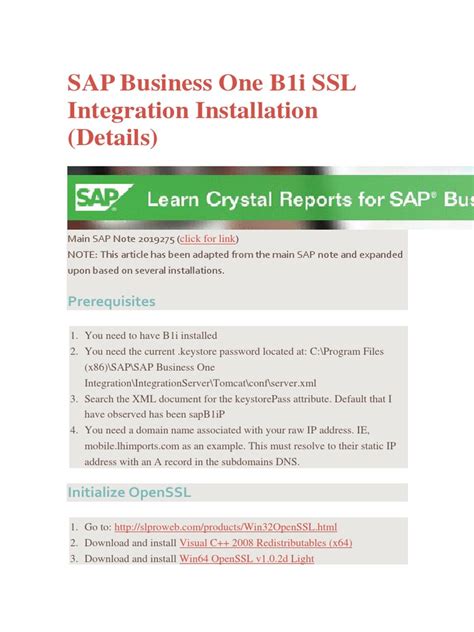 SAP Business One B1i SSL Integration Installation (Details)

SAP Learn Crystal Reports for SAP® Bus

Main SAP Note 2019275 (click for link)
NOTE: This article has been adapted from the main SAP note and expanded upon based on several installations.

Prerequisites

1. You need to have B1i installed
2. You need the current .keystore password located at: C:\Program Files (x86)\SAP\SAP Business One Integration\IntegrationServer\Tomcat\conf\server.xml
3. Search the XML document for the keystorePass attribute. Default that I have observed has been sapB1iP
4. You need a domain name associated with your raw IP address. IE, mobile.lhimports.com as an example. This must resolve to their static IP address with an A record in the subdomains DNS.

Initialize OpenSSL

1. Go to: http://slproweb.com/products/Win32OpenSSL.html
2. Download and install Visual C++ 2008 Redistributables (x64)
3. Download and install Win64 OpenSSL v1.0.2d Light